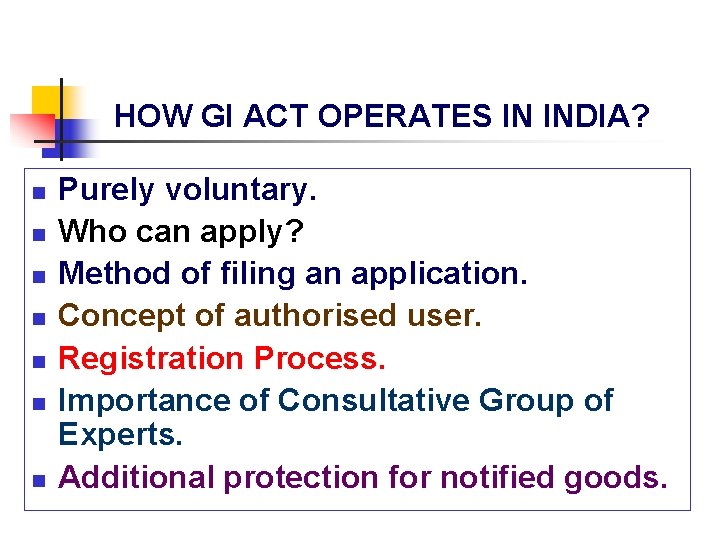 HOW GI ACT OPERATES IN INDIA?

- Purely voluntary.
- Who can apply?
- Method of filing an application.
- Concept of authorised user.
- Registration Process.
- Importance of Consultative Group of Experts.
- Additional protection for notified goods.